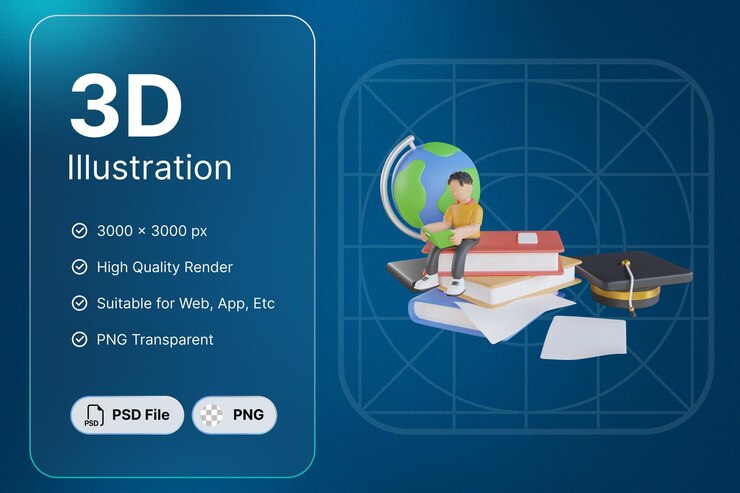 3D
Illustration

3000 × 3000 px

High Quality Render

Suitable for Web, App, Etc

PNG Transparent

PSD PSD File

PNG